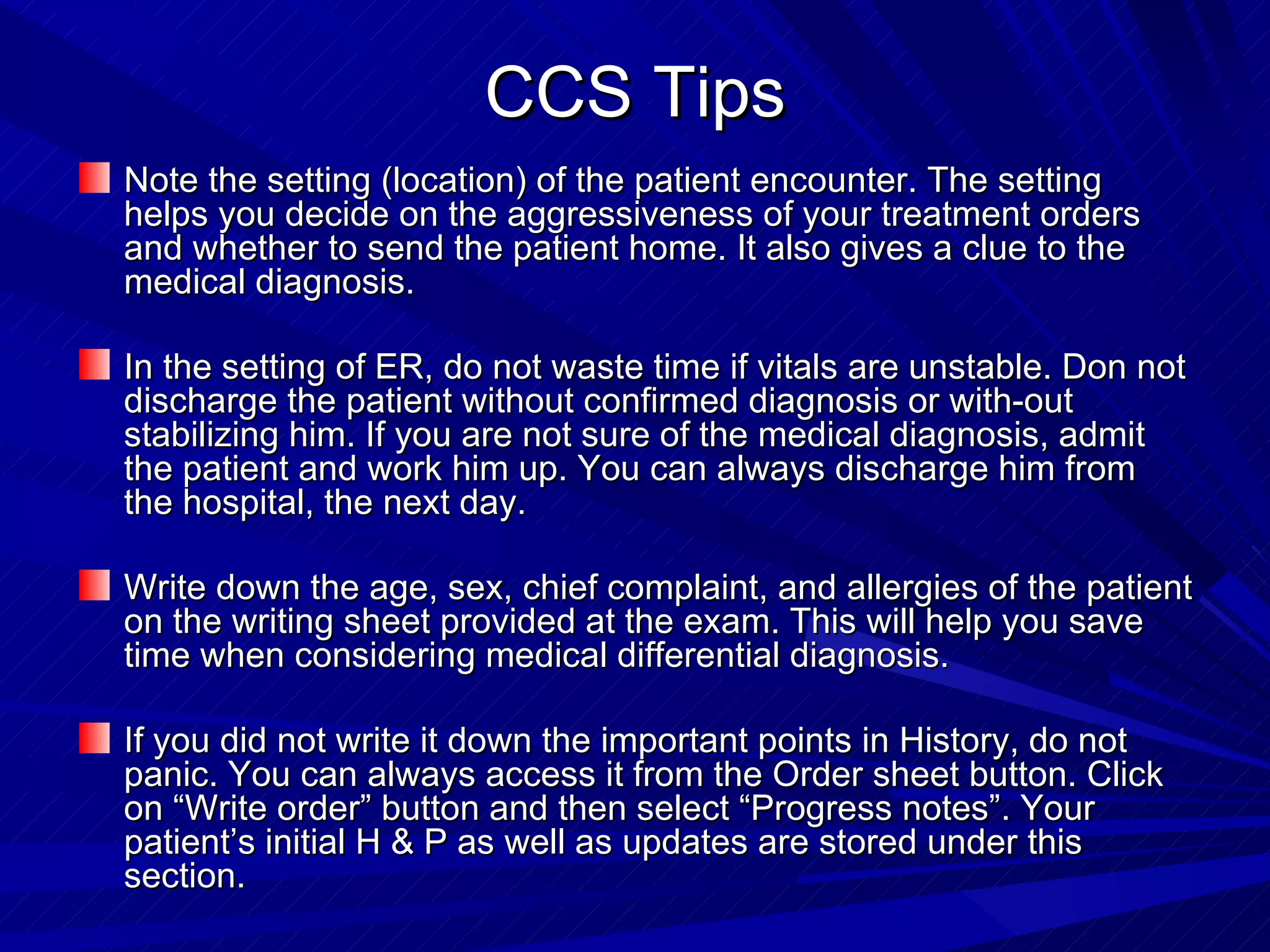 CCS Tips

Note the setting (location) of the patient encounter. The setting helps you decide on the aggressiveness of your treatment orders and whether to send the patient home. It also gives a clue to the medical diagnosis.

In the setting of ER, do not waste time if vitals are unstable. Don not discharge the patient without confirmed diagnosis or with-out stabilizing him. If you are not sure of the medical diagnosis, admit the patient and work him up. You can always discharge him from the hospital, the next day.

Write down the age, sex, chief complaint, and allergies of the patient on the writing sheet provided at the exam. This will help you save time when considering medical differential diagnosis.

If you did not write it down the important points in History, do not panic. You can always access it from the Order sheet button. Click on “Write order” button and then select “Progress notes”. Your patient’s initial H & P as well as updates are stored under this section.